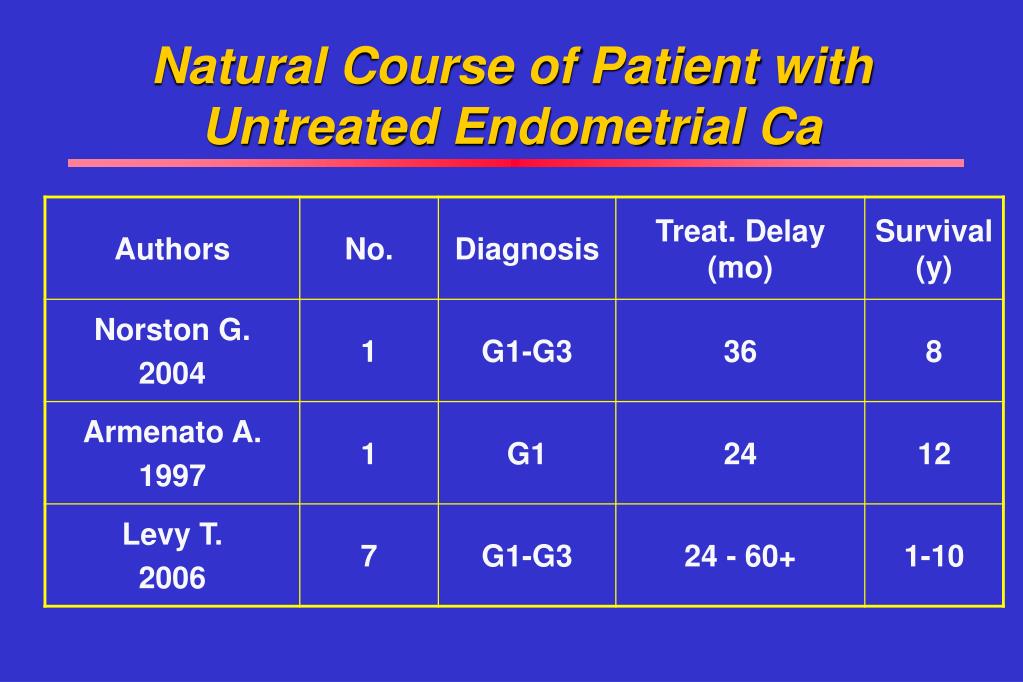 Natural Course of Patient with Untreated Endometrial Ca

| Authors | No. | Diagnosis | Treat. Delay (mo) | Survival (y) |
|---|---|---|---|---|
| Norston G. 2004 | 1 | G1-G3 | 36 | 8 |
| Armenato A. 1997 | 1 | G1 | 24 | 12 |
| Levy T. 2006 | 7 | G1-G3 | 24 - 60+ | 1-10 |